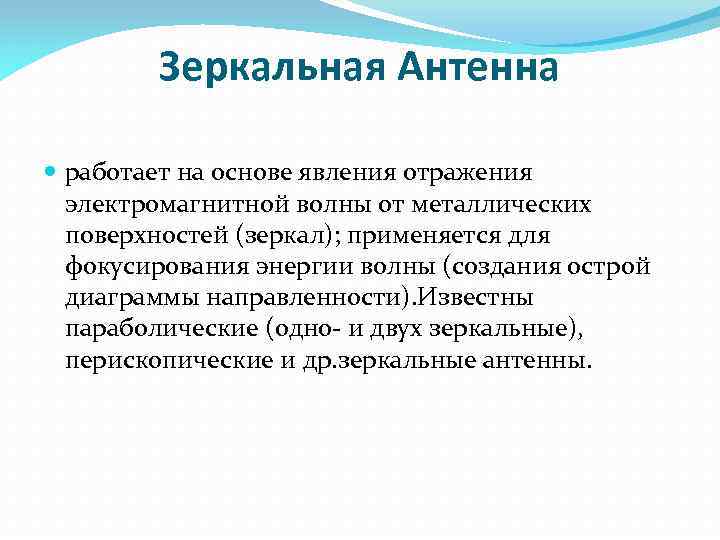 Зеркальная Антенна

работает на основе явления отражения электромагнитной волны от металлических поверхностей (зеркал); применяется для фокусирования энергии волны (создания острой диаграммы направленности).Известны параболические (одно- и двух зеркальные), перископические и др.зеркальные антенны.